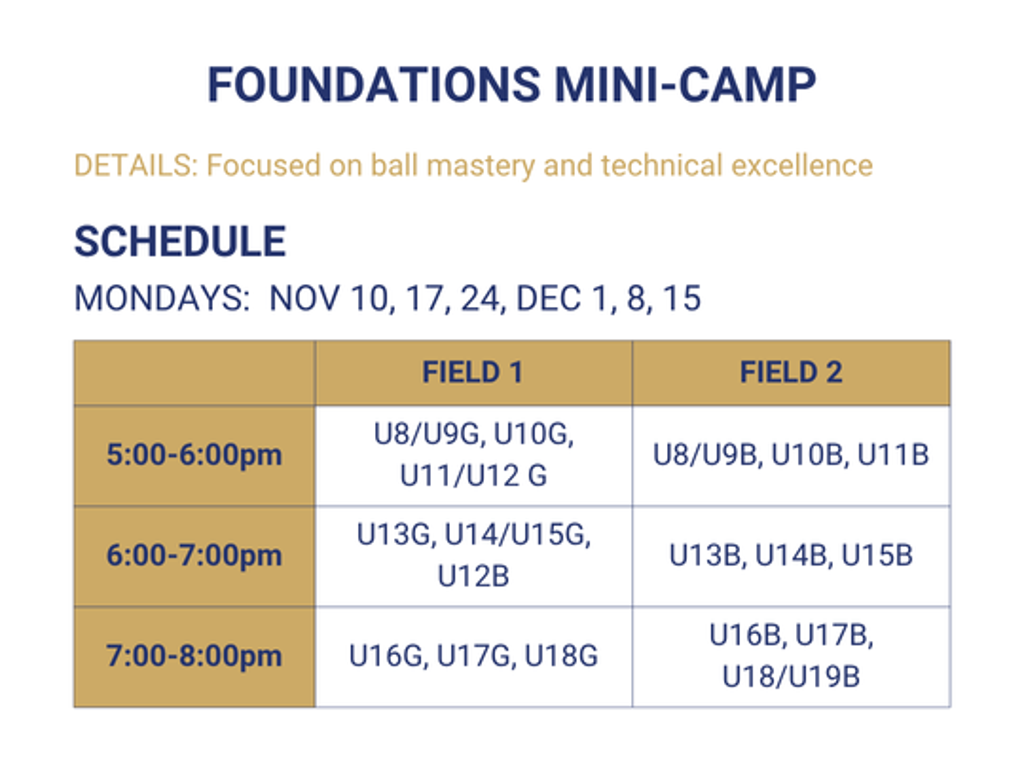 FOUNDATIONS MINI-CAMP

DETAILS: Focused on ball mastery and technical excellence

SCHEDULE

MONDAYS: NOV 10, 17, 24, DEC 1, 8, 15

| | FIELD 1 | FIELD 2 |
|---|---|---|
| 5:00-6:00pm | U8/U9G, U10G, U11/U12 G | U8/U9B, U10B, U11B |
| 6:00-7:00pm | U13G, U14/U15G, U12B | U13B, U14B, U15B |
| 7:00-8:00pm | U16G, U17G, U18G | U16B, U17B, U18/U19B |